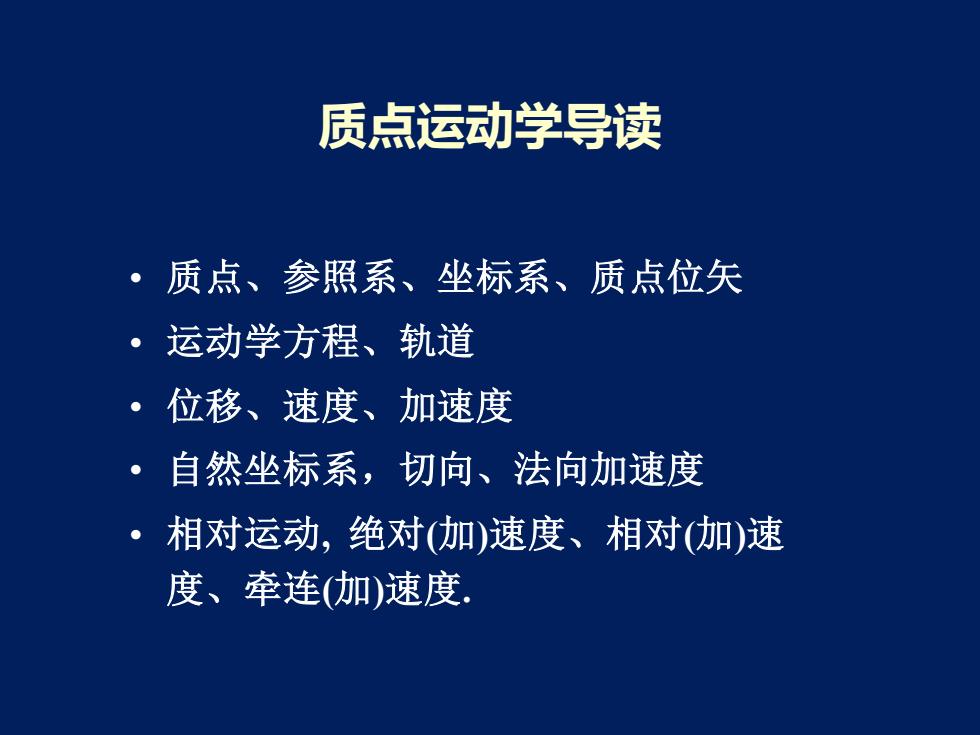 质点运动学导读

• 质点、参照系、坐标系、质点位矢
• 运动学方程、轨道
• 位移、速度、加速度
• 自然坐标系，切向、法向加速度
• 相对运动, 绝对(加)速度、相对(加)速度、牵连(加)速度.